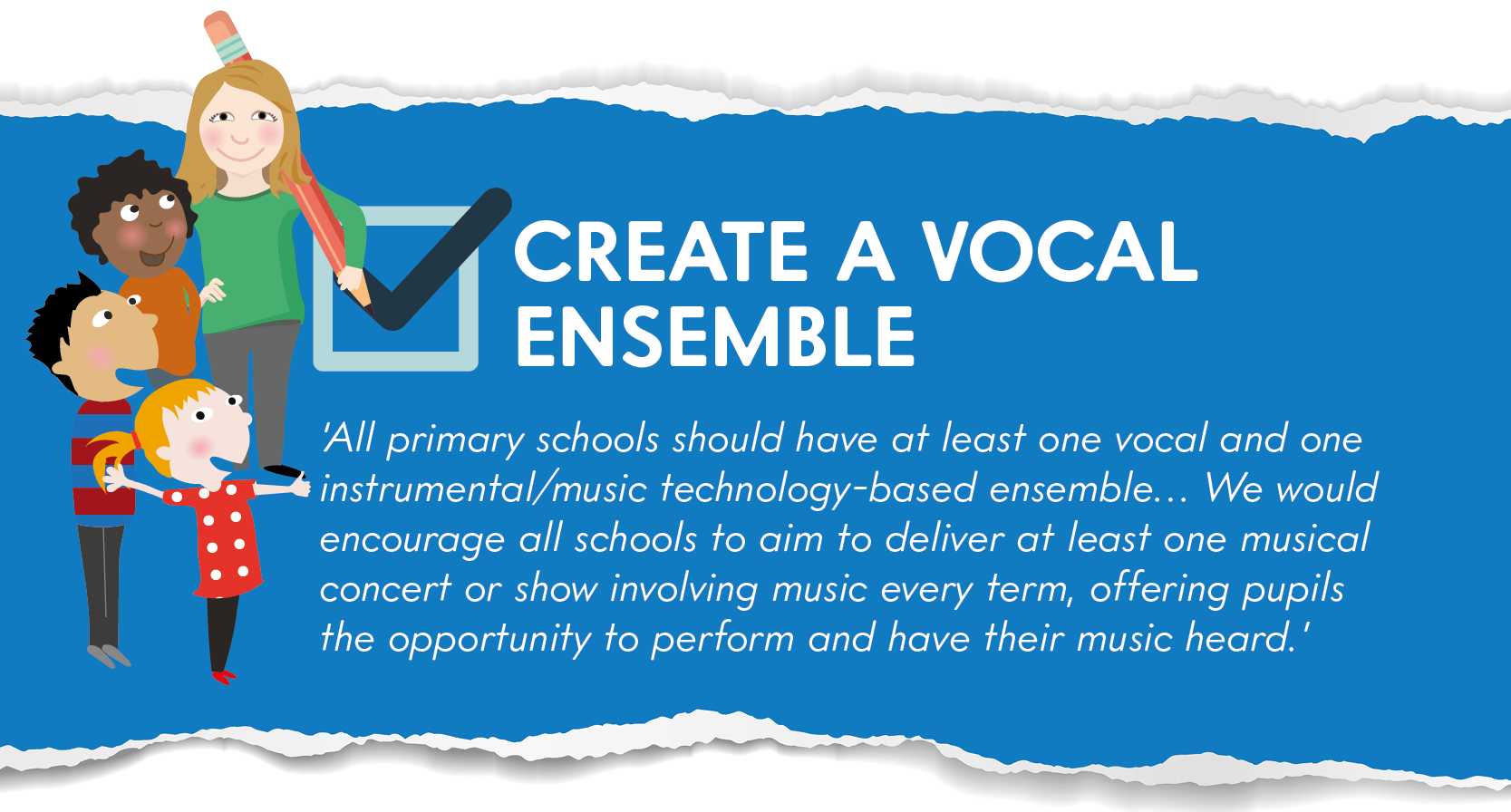 CREATE A VOCAL ENSEMBLE

'All primary schools should have at least one vocal and one instrumental/music technology-based ensemble… We would encourage all schools to aim to deliver at least one musical concert or show involving music every term, offering pupils the opportunity to perform and have their music heard.'